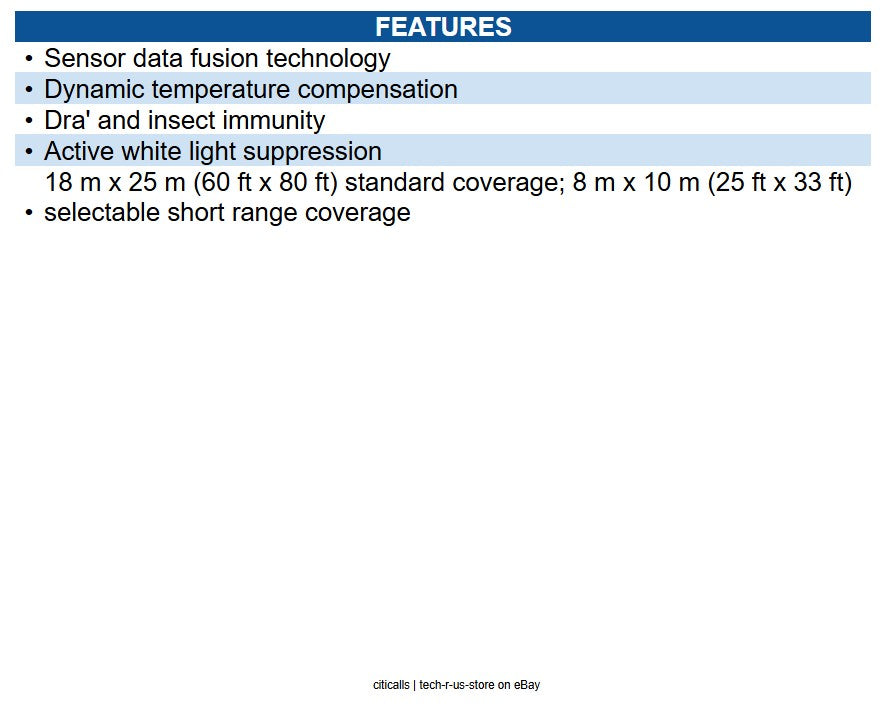 FEATURES

• Sensor data fusion technology
• Dynamic temperature compensation
• Dra' and insect immunity
• Active white light suppression
18 m x 25 m (60 ft x 80 ft) standard coverage; 8 m x 10 m (25 ft x 33 ft)
• selectable short range coverage

citicalls | tech-r-us-store on eBay